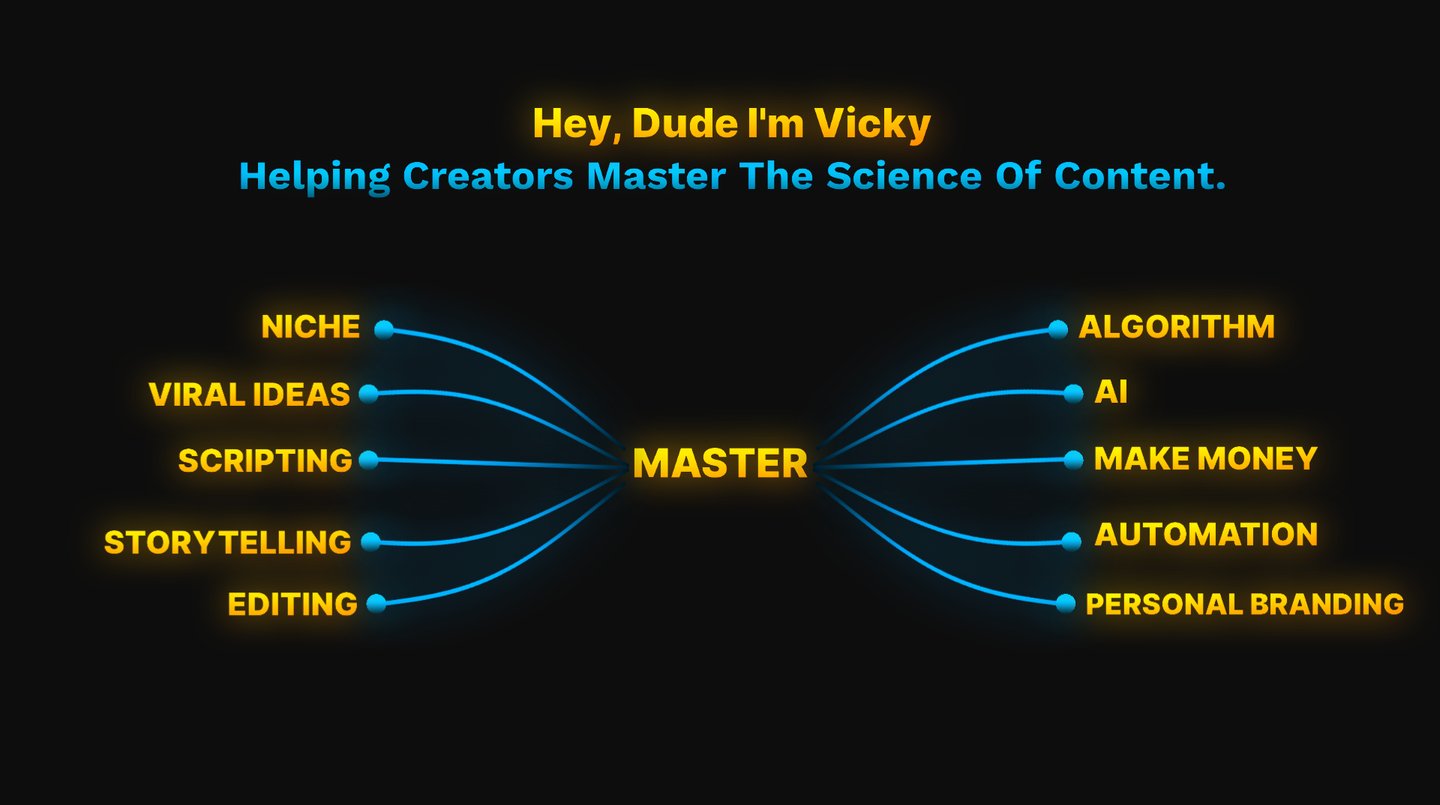 Hey, Dude I'm Vicky
Helping Creators Master The Science Of Content.

NICHE
VIRAL IDEAS
SCRIPTING
STORYTELLING
EDITING

MASTER

ALGORITHM
AI
MAKE MONEY
AUTOMATION
PERSONAL BRANDING